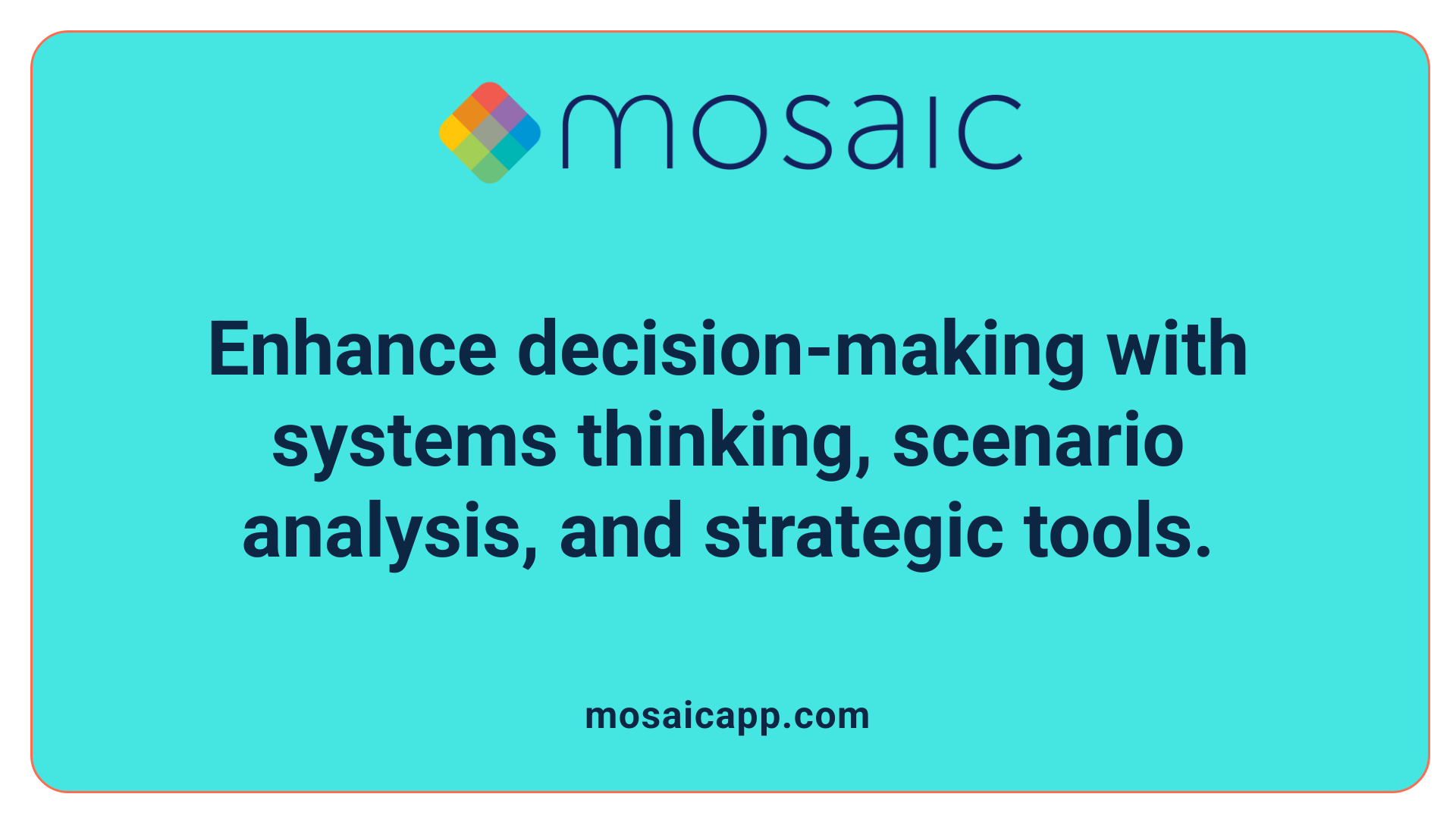 mosaic

Enhance decision-making with systems thinking, scenario analysis, and strategic tools.

mosaicapp.com